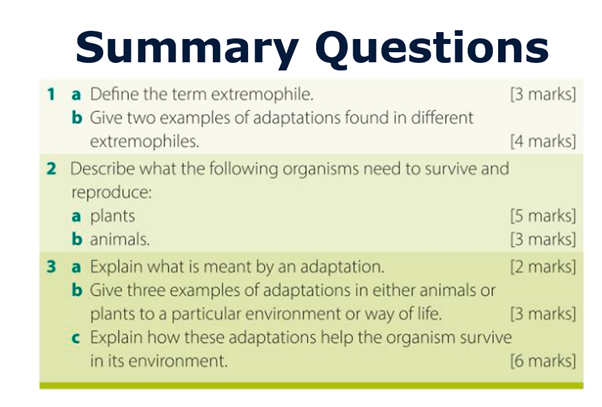 Summary Questions

1 a Define the term extremophile. [3 marks]
b Give two examples of adaptations found in different extremophiles. [4 marks]

2 Describe what the following organisms need to survive and reproduce:
a plants [5 marks]
b animals. [3 marks]

3 a Explain what is meant by an adaptation. [2 marks]
b Give three examples of adaptations in either animals or plants to a particular environment or way of life. [3 marks]
c Explain how these adaptations help the organism survive in its environment. [6 marks]